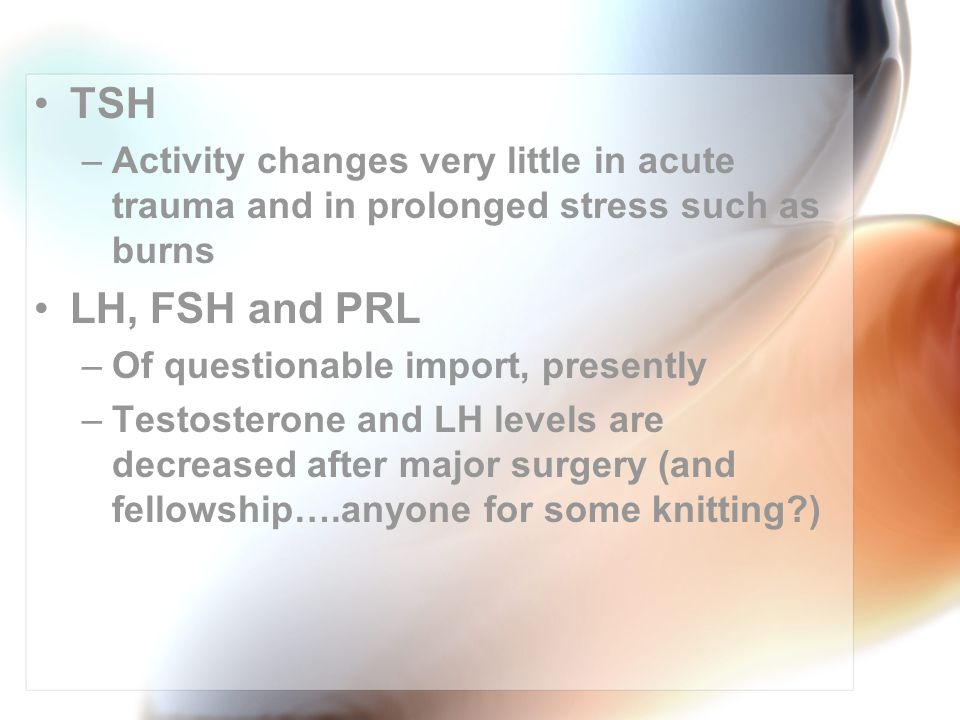 • TSH

– Activity changes very little in acute trauma and in prolonged stress such as burns

• LH, FSH and PRL

– Of questionable import, presently

– Testosterone and LH levels are decreased after major surgery (and fellowship….anyone for some knitting?)